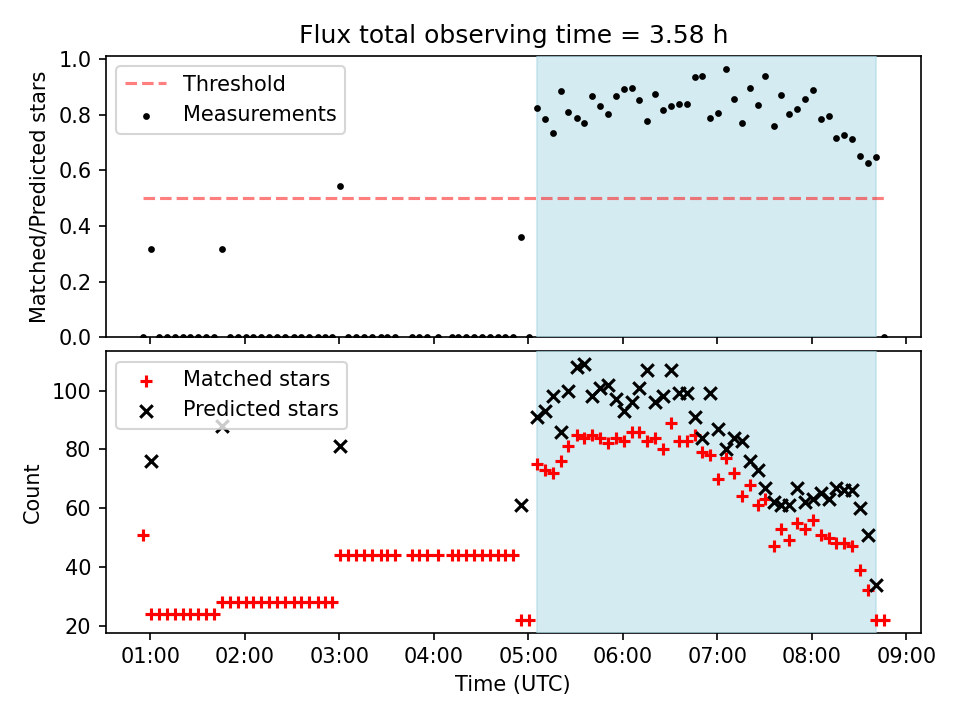 Flux total observing time = 3.58 h

Threshold
Measurements

Matched/Predicted stars

1.0
0.8
0.6
0.4
0.2
0.0

Matched stars
Predicted stars

Count

100
80
60
40
20

01:00 02:00 03:00 04:00 05:00 06:00 07:00 08:00 09:00

Time (UTC)